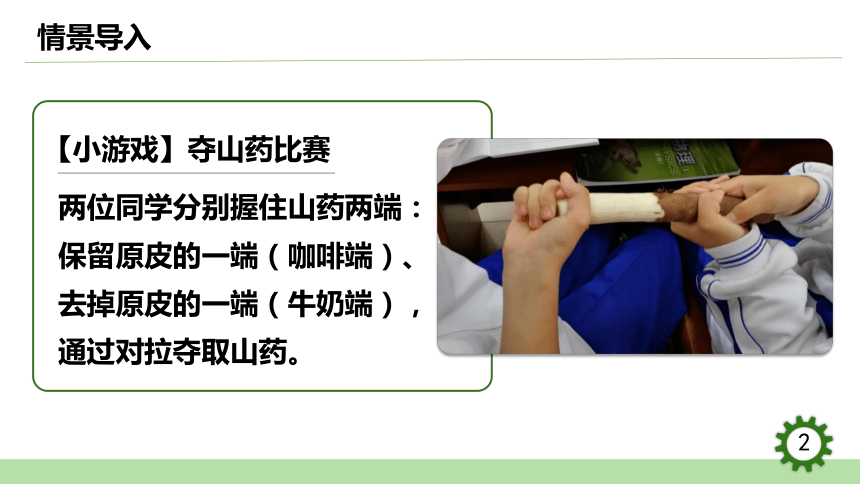 情景导入

【小游戏】夺山药比赛

两位同学分别握住山药两端：保留原皮的一端（咖啡端）、去掉原皮的一端（牛奶端），通过对拉夺取山药。

2